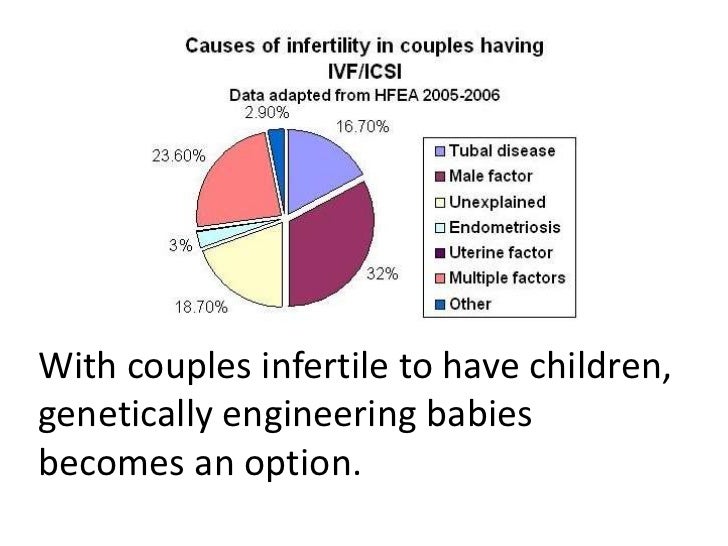 Causes of infertility in couples having IVF/ICSI
Data adapted from HFEA 2005-2006

2.90%
16.70%
23.60%
3%
32%
18.70%

Tubal disease
Male factor
Unexplained
Endometriosis
Uterine factor
Multiple factors
Other

With couples infertile to have children, genetically engineering babies becomes an option.